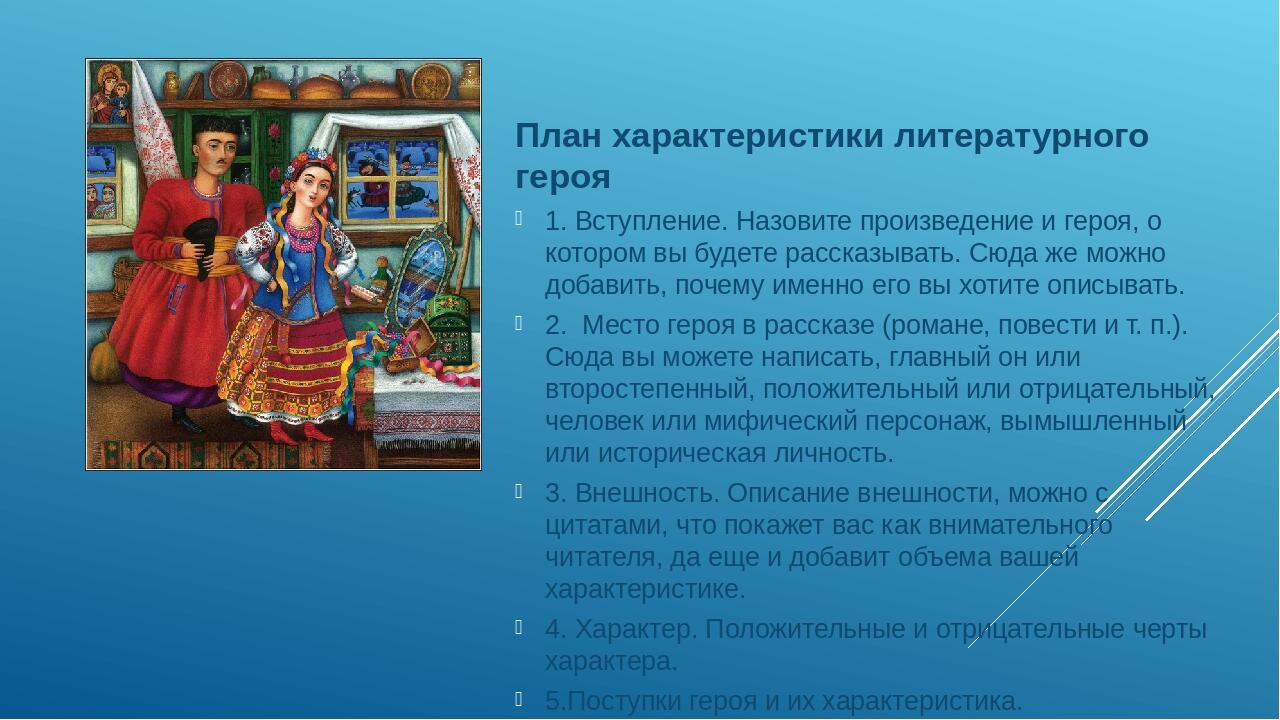 План характеристики литературного героя

1. Вступление. Назовите произведение и героя, о котором вы будете рассказывать. Сюда же можно добавить, почему именно его вы хотите описывать.

2. Место героя в рассказе (романе, повести и т. п.). Сюда вы можете написать, главный он или второстепенный, положительный или отрицательный, человек или мифический персонаж, вымышленный или историческая личность.

3. Внешность. Описание внешности, можно с цитатами, что покажет вас как внимательного читателя, да еще и добавит объема вашей характеристике.

4. Характер. Положительные и отрицательные черты характера.

5.Поступки героя и их характеристика.